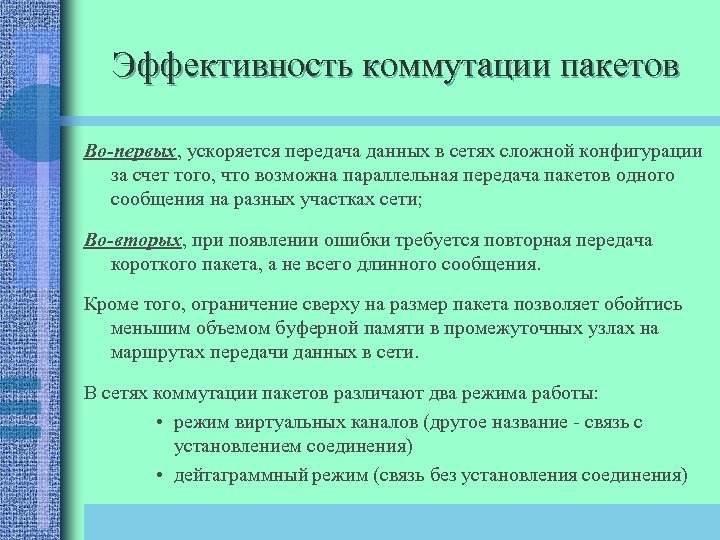 Эффективность коммутации пакетов

Во-первых, ускоряется передача данных в сетях сложной конфигурации за счет того, что возможна параллельная передача пакетов одного сообщения на разных участках сети;

Во-вторых, при появлении ошибки требуется повторная передача короткого пакета, а не всего длинного сообщения.

Кроме того, ограничение сверху на размер пакета позволяет обойтись меньшим объемом буферной памяти в промежуточных узлах на маршрутах передачи данных в сети.

В сетях коммутации пакетов различают два режима работы:

• режим виртуальных каналов (другое название - связь с установлением соединения)
• дейтаграммный режим (связь без установления соединения)